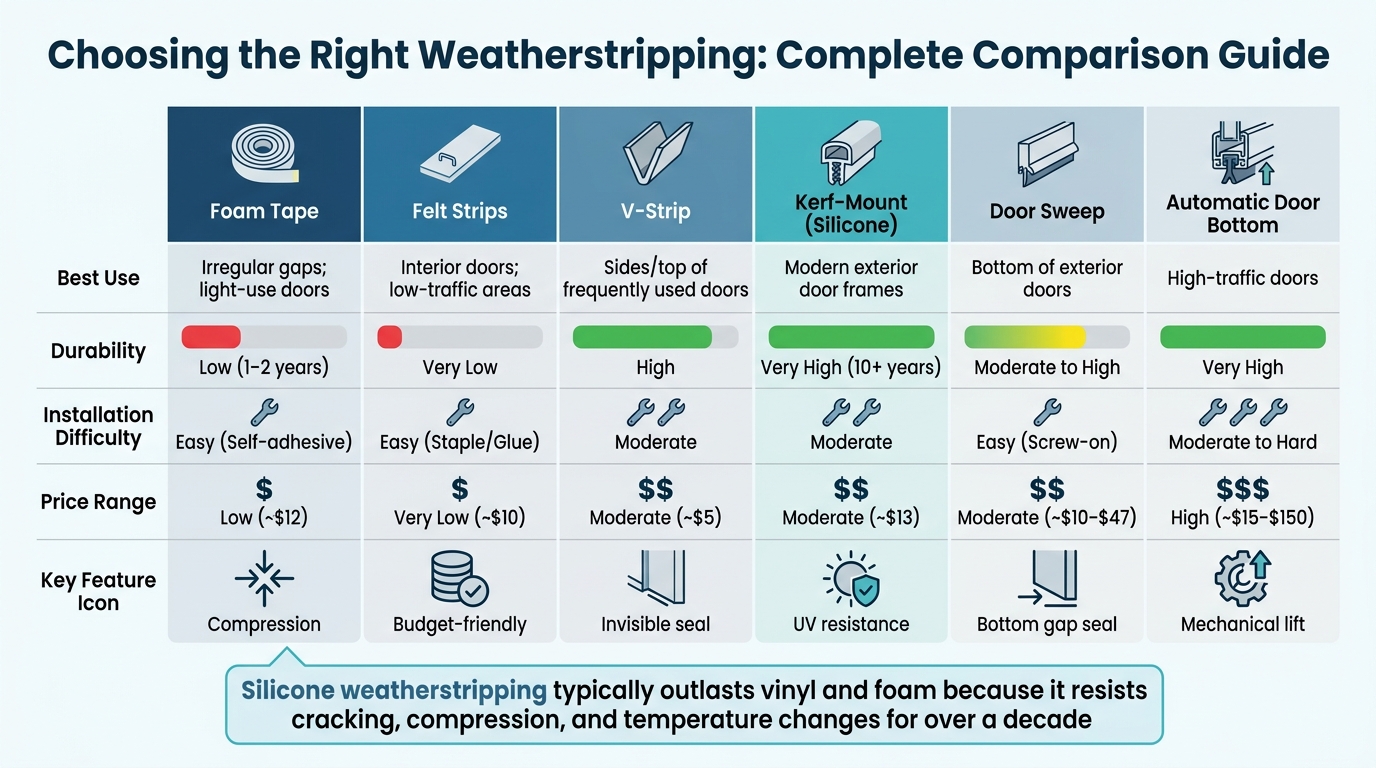 Choosing the Right Weatherstripping: Complete Comparison Guide

| | Foam Tape | Felt Strips | V-Strip | Kerf-Mount (Silicone) | Door Sweep | Automatic Door Bottom |
|---|---|---|---|---|---|---|
| Best Use | Irregular gaps; light-use doors | Interior doors; low-traffic areas | Sides/top of frequently used doors | Modern exterior door frames | Bottom of exterior doors | High-traffic doors |
| Durability | Low (1-2 years) | Very Low | High | Very High (10+ years) | Moderate to High | Very High |
| Installation Difficulty | Easy (Self-adhesive) | Easy (Staple/Glue) | Moderate | Moderate | Easy (Screw-on) | Moderate to Hard |
| Price Range | \$ Low (~\$12) | \$ Very Low (~\$10) | \$\$ Moderate (~\$5) | \$\$ Moderate (~\$13) | \$\$ Moderate (~\$10-\$47) | \$\$\$ High (~\$15-\$150) |
| Key Feature Icon | Compression | Budget-friendly | Invisible seal | UV resistance | Bottom gap seal | Mechanical lift |

Silicone weatherstripping typically outlasts vinyl and foam because it resists cracking, compression, and temperature changes for over a decade